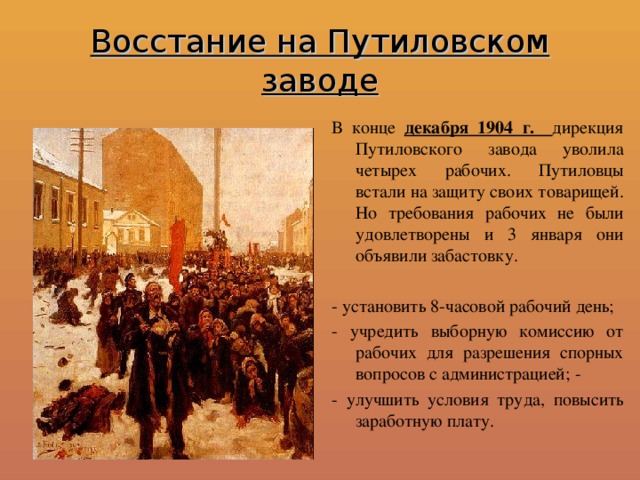 Восстание на Путиловском заводе

В конце декабря 1904 г. дирекция Путиловского завода уволила четырех рабочих. Путиловцы встали на защиту своих товарищей. Но требования рабочих не были удовлетворены и 3 января они объявили забастовку.

- установить 8-часовой рабочий день;

- учредить выборную комиссию от рабочих для разрешения спорных вопросов с администрацией; -

- улучшить условия труда, повысить заработную плату.